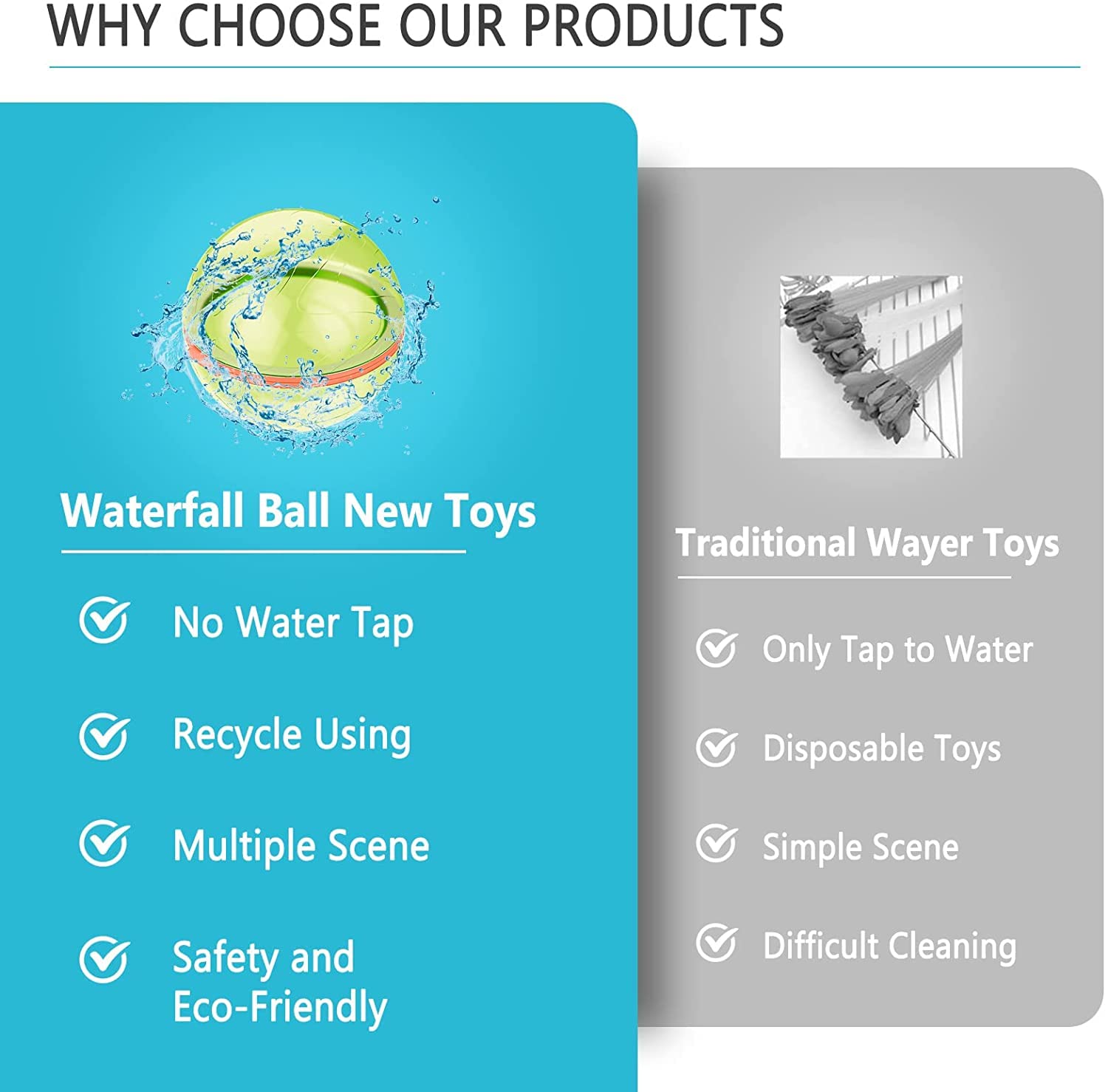 WHY CHOOSE OUR PRODUCTS

Waterfall Ball New Toys

No Water Tap

Recycle Using

Multiple Scene

Safety and Eco-Friendly

Traditional Wayer Toys

Only Tap to Water

Disposable Toys

Simple Scene

Difficult Cleaning